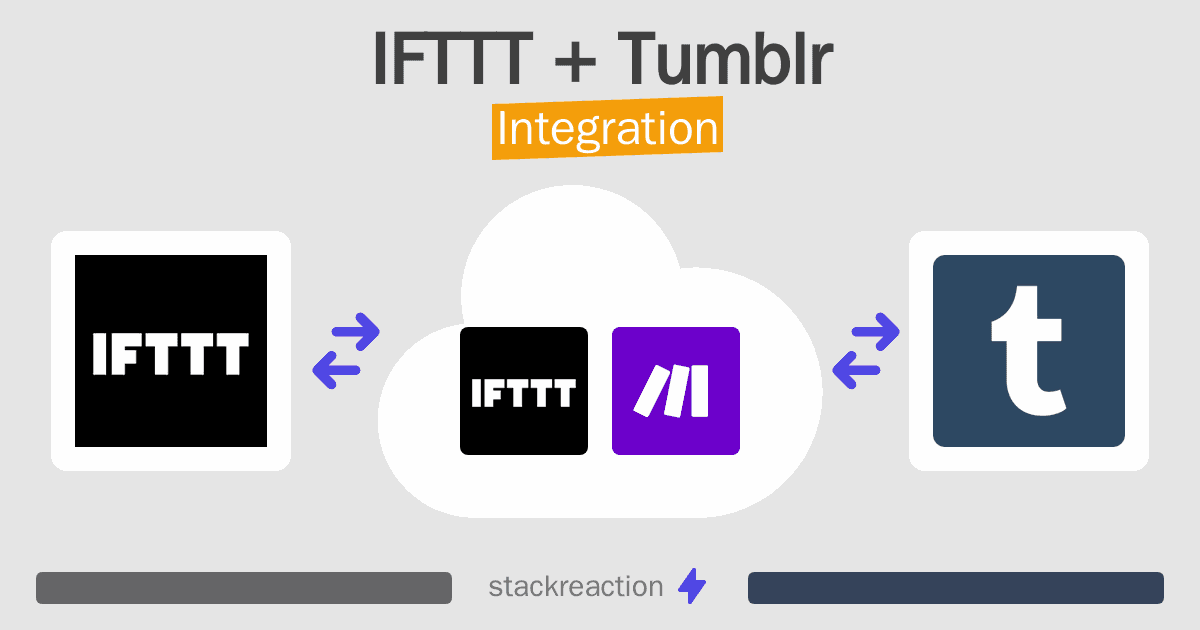 IFTTT + Tumblr
Integration

IFTTT

IFTTT

t

stackreaction